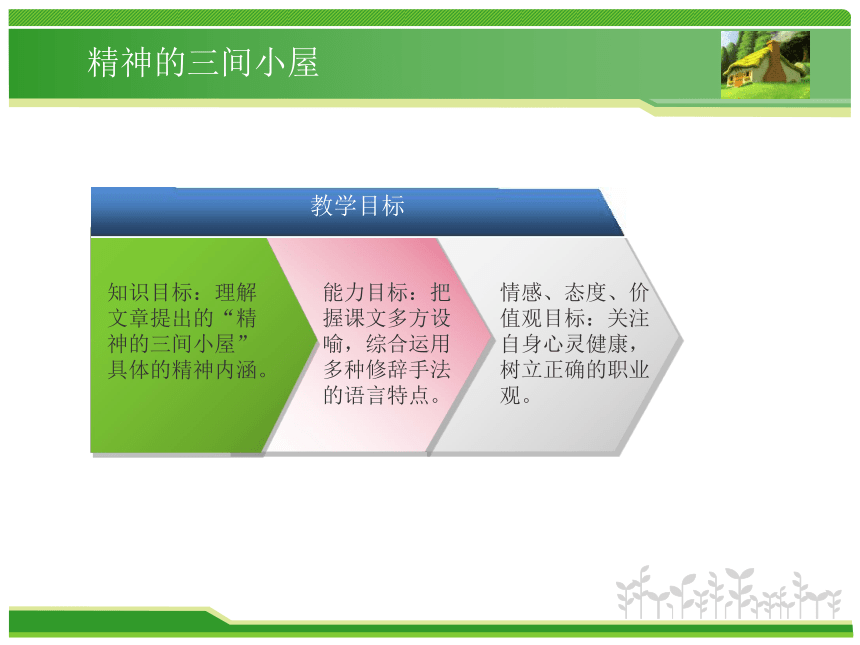 精神的三间小屋

教学目标

知识目标：理解文章提出的“精神的三间小屋”具体的精神内涵。

能力目标：把握课文多方设喻，综合运用多种修辞手法的语言特点。

情感、态度、价值观目标：关注自身心灵健康，树立正确的职业观。